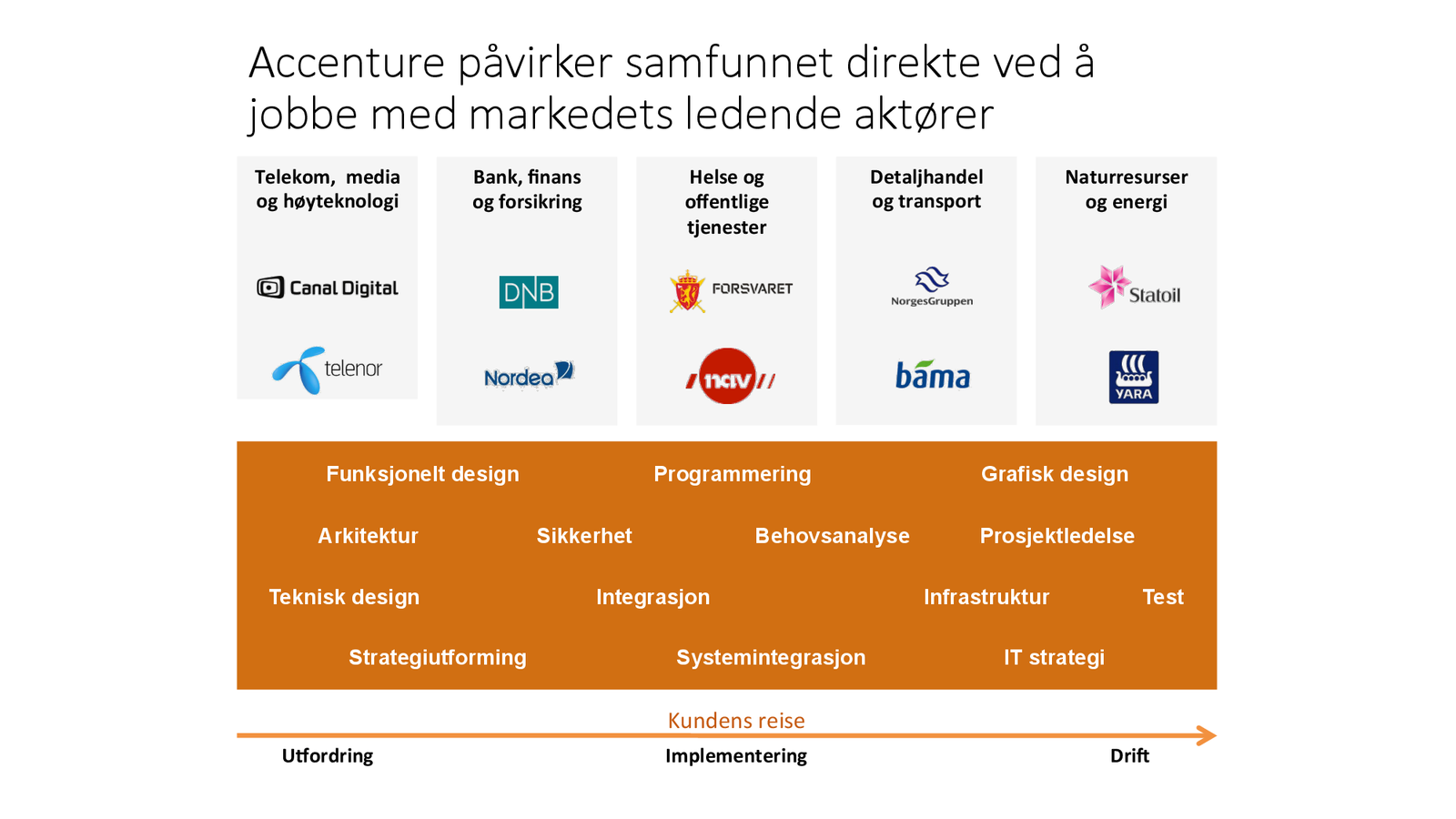 Accenture påvirker samfunnet direkte ved å jobbe med markedets ledende aktører

Telekom, media og høyteknologi

Canal Digital

telenor

Bank, finans og forsikring

DNB

Nordea

Helse og offentlige tjenester

FORSVARET

nav

Detaljhandel og transport

NorgesGruppen

bama

Naturresurser og energi

Statoil

YARA

Funksjonelt design Programmering Grafisk design

Arkitektur Sikkerhet Behovsanalyse Prosjektledelse

Teknisk design Integrasjon Infrastruktur Test

Strategiutforming Systemintegrasjon IT strategi

Kundens reise

Utfordring Implementering Drift